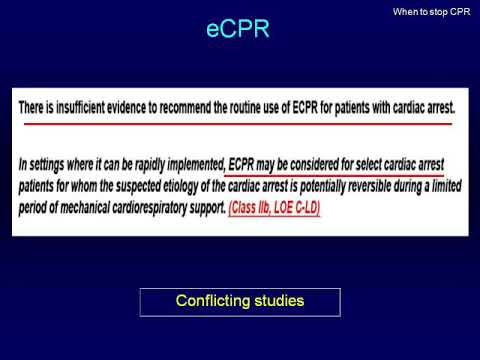 When to stop CPR

eCPR

There is insufficient evidence to recommend the routine use of ECPR for patients with cardiac arrest.

In settings where it can be rapidly implemented, ECPR may be considered for select cardiac arrest patients for whom the suspected etiology of the cardiac arrest is potentially reversible during a limited period of mechanical cardiorespiratory support. (Class IIb, LOE C-LD)

Conflicting studies